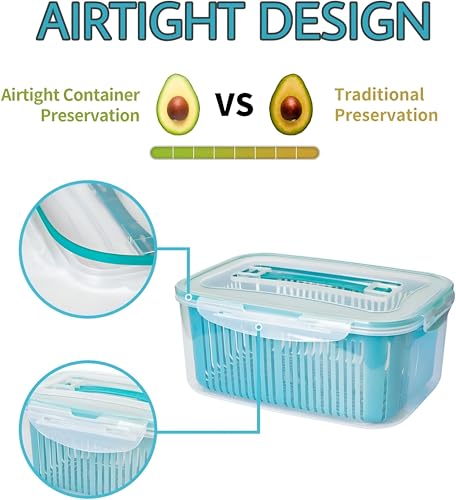 AIRTIGHT DESIGN

Airtight Container Preservation

VS

Traditional Preservation